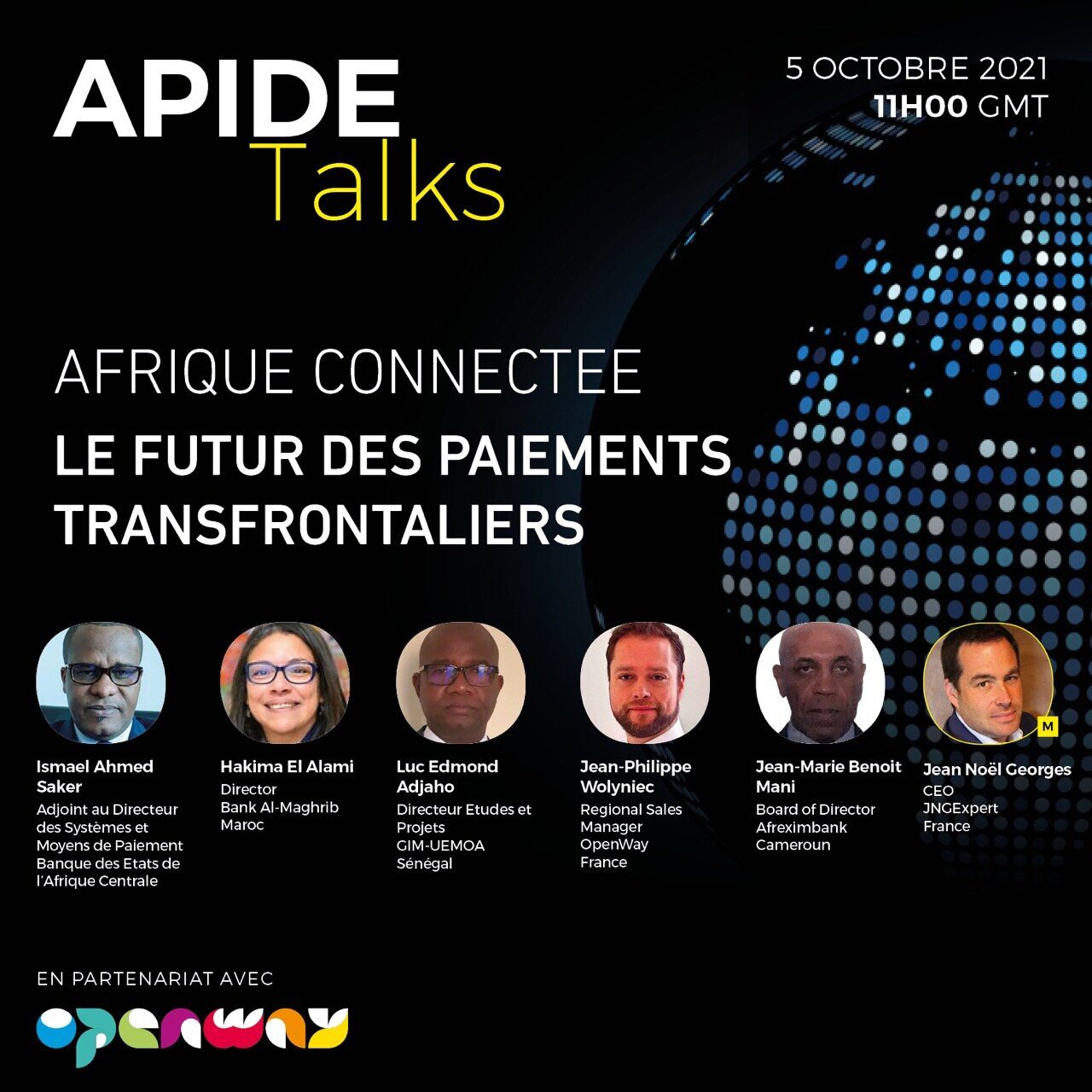 APIDE Talks

5 OCTOBRE 2021
11H00 GMT

AFRIQUE CONNECTEE
LE FUTUR DES PAIEMENTS TRANSFRONTALIERS

Ismael Ahmed Saker
Adjoint au Directeur des Systèmes et Moyens de Paiement Banque des Etats de l'Afrique Centrale

Hakima El Alami
Director
Bank Al-Maghrib
Maroc

Luc Edmond Adjaho
Directeur Etudes et Projets
GIM-UEMOA
Sénégal

Jean-Philippe Wolyniec
Regional Sales Manager
OpenWay
France

Jean-Marie Benoit Mani
Board of Director
Afreximbank
Cameroun

M

Jean Noël Georges
CEO
JNGExpert
France

EN PARTENARIAT AVEC
openway